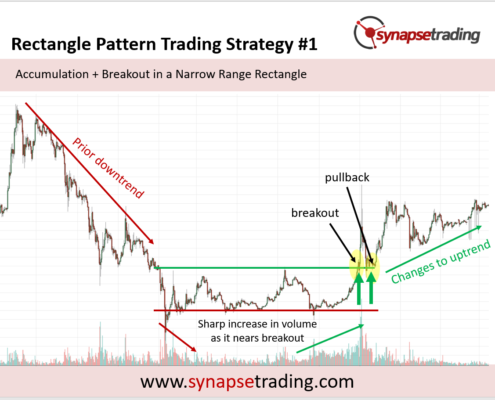 Rectangle Pattern Trading Strategy #1

synapsetrading

Accumulation + Breakout in a Narrow Range Rectangle

Prior downtrend

pullback

breakout

Changes to uptrend

Sharp increase in volume as it nears breakout

www.synapsetrading.com